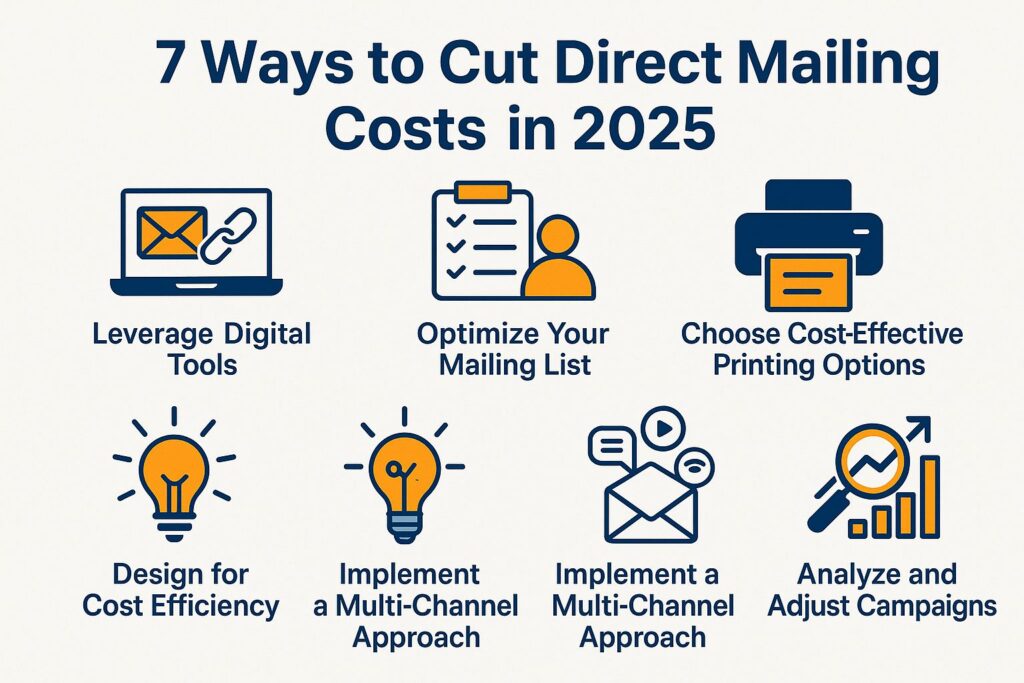 7 Ways to Cut Direct Mailing Costs in 2025

Leverage Digital Tools

Optimize Your Mailing List

Choose Cost-Effective Printing Options

Design for Cost Efficiency

Implement a Multi-Channel Approach

Implement a Multi-Channel Approach

Analyze and Adjust Campaigns